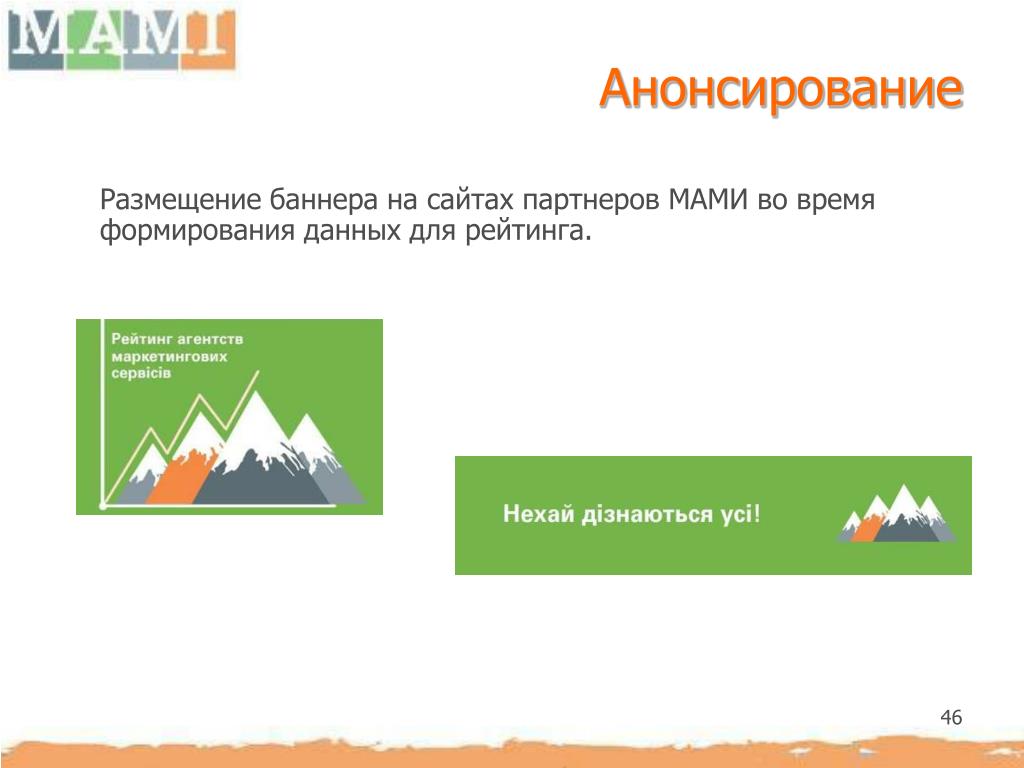 МАМІ

Анонсирование

Размещение баннера на сайтах партнеров МАМИ во время формирования данных для рейтинга.

Рейтинг агентств маркетингових сервісів

Нехай дізнаються усі!

46